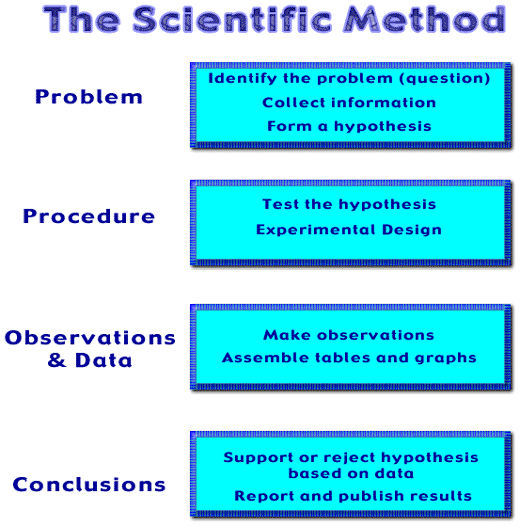 The Scientific Method

Problem

Identify the problem (question)
Collect information
Form a hypothesis

Procedure

Test the hypothesis
Experimental Design

Observations & Data

Make observations
Assemble tables and graphs

Conclusions

Support or reject hypothesis based on data
Report and publish results